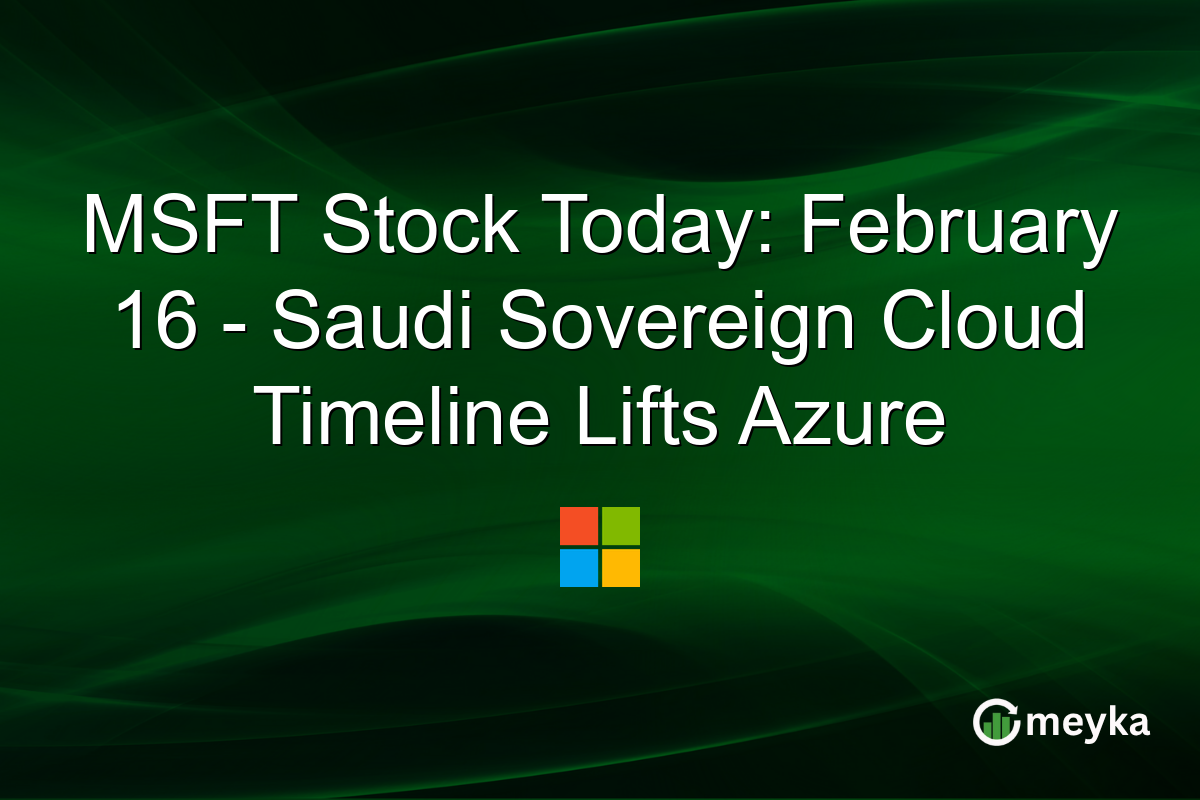 MSFT Stock Today: February 16 - Saudi Sovereign Cloud Timeline Lifts Azure

meyka